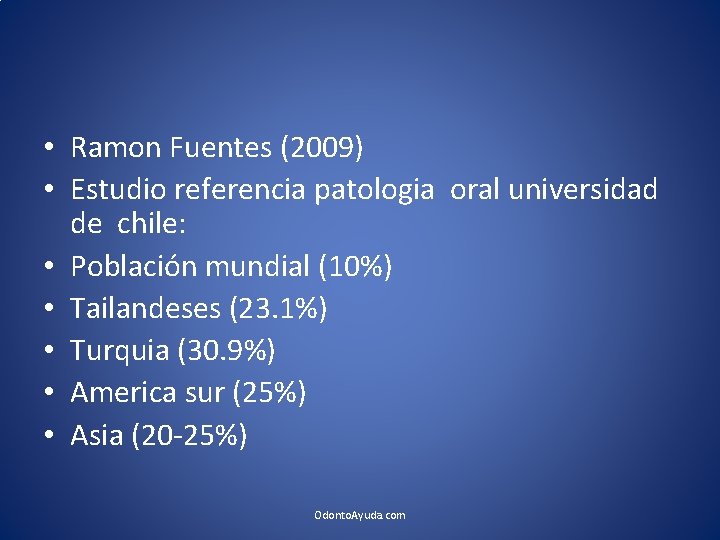 • Ramon Fuentes (2009)
• Estudio referencia patologia oral universidad de chile:
• Población mundial (10%)
• Tailandeses (23.1%)
• Turquia (30.9%)
• America sur (25%)
• Asia (20-25%)

OdontoAyuda.com